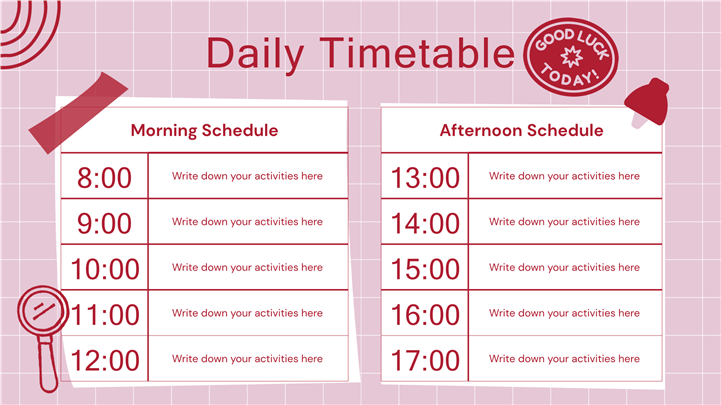 Daily Timetable

GOOD LUCK TODAY!

| Morning Schedule | |
|---|---|
| 8:00 | Write down your activities here |
| 9:00 | Write down your activities here |
| 10:00 | Write down your activities here |
| 11:00 | Write down your activities here |
| 12:00 | Write down your activities here |

| Afternoon Schedule | |
|---|---|
| 13:00 | Write down your activities here |
| 14:00 | Write down your activities here |
| 15:00 | Write down your activities here |
| 16:00 | Write down your activities here |
| 17:00 | Write down your activities here |